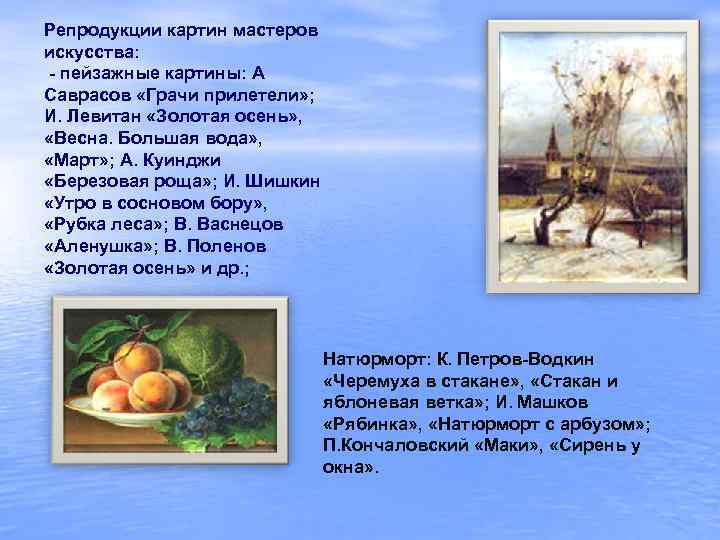 Репродукции картин мастеров искусства:
 - пейзажные картины: А Саврасов «Грачи прилетели»; И. Левитан «Золотая осень», «Весна. Большая вода», «Март»; А. Куинджи «Березовая роща»; И. Шишкин «Утро в сосновом бору», «Рубка леса»; В. Васнецов «Аленушка»; В. Поленов «Золотая осень» и др.;

Натюрморт: К. Петров-Водкин «Черемуха в стакане», «Стакан и яблоневая ветка»; И. Машков «Рябинка», «Натюрморт с арбузом»; П.Кончаловский «Маки», «Сирень у окна».